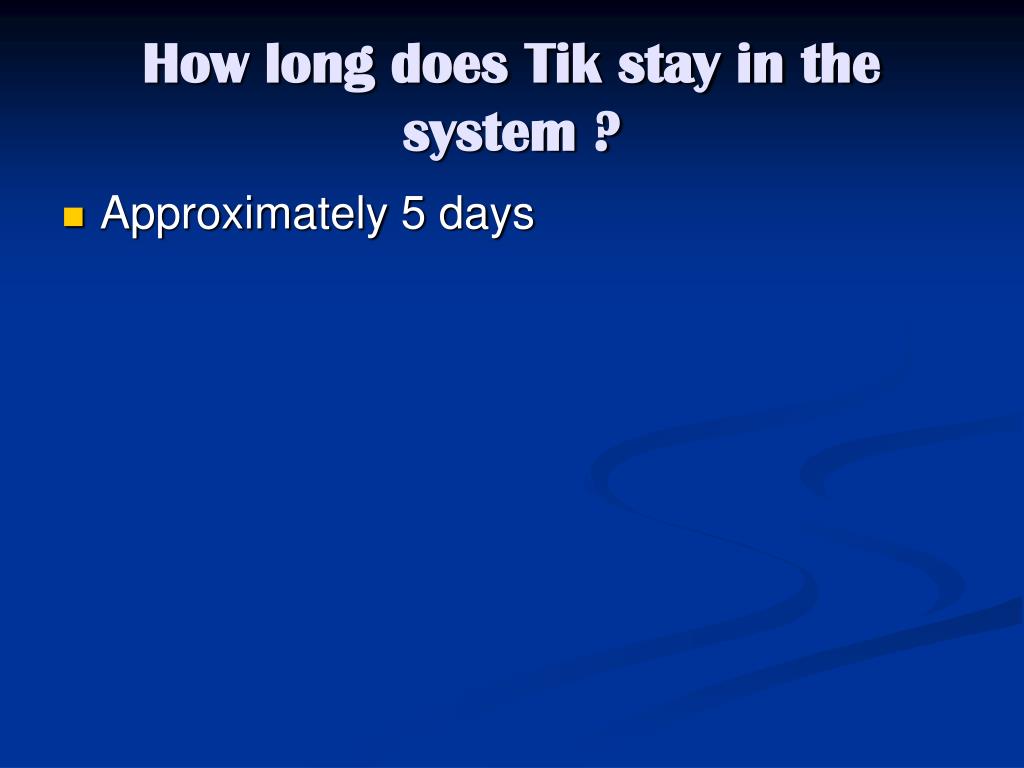 How long does Tik stay in the system ?

Approximately 5 days